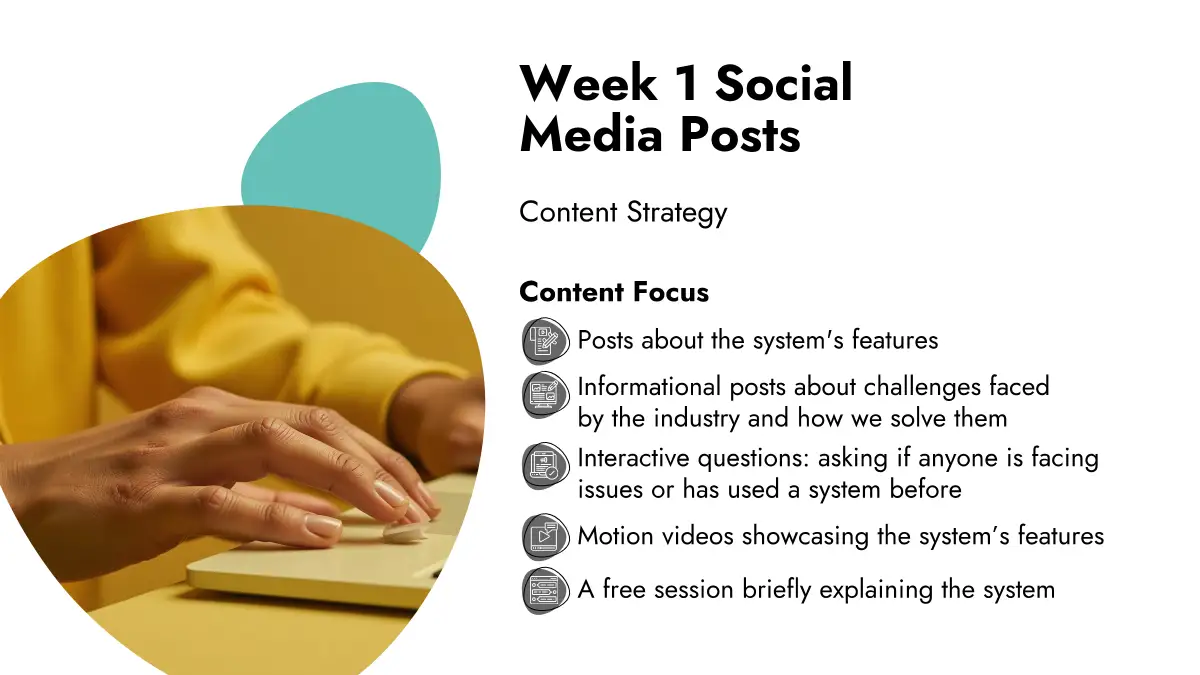 Week 1 Social Media Posts

Content Strategy

Content Focus

Posts about the system's features

Informational posts about challenges faced by the industry and how we solve them

Interactive questions: asking if anyone is facing issues or has used a system before

Motion videos showcasing the system's features

A free session briefly explaining the system